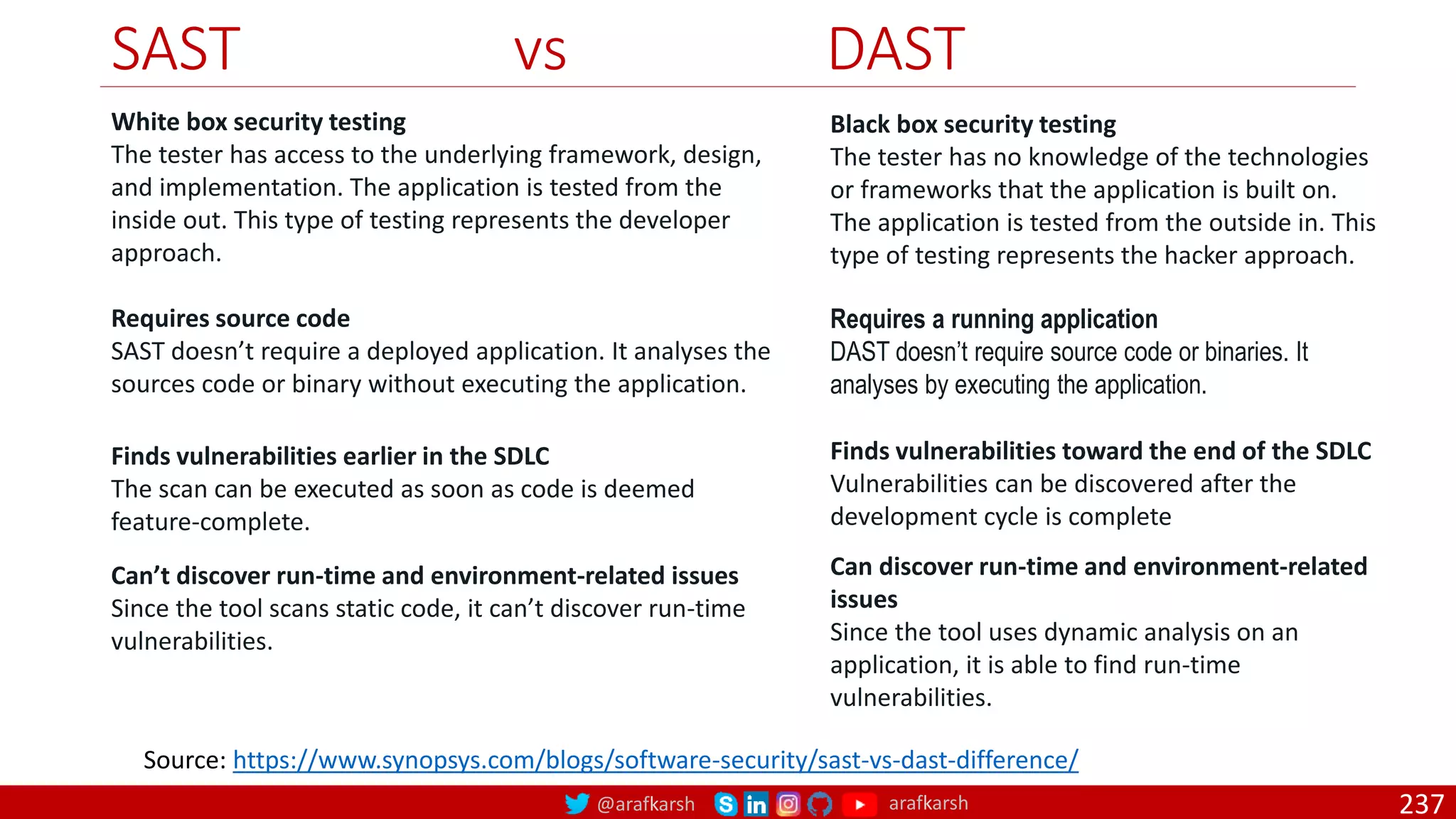 SAST vs DAST

White box security testing
The tester has access to the underlying framework, design, and implementation. The application is tested from the inside out. This type of testing represents the developer approach.

Requires source code
SAST doesn't require a deployed application. It analyses the sources code or binary without executing the application.

Finds vulnerabilities earlier in the SDLC
The scan can be executed as soon as code is deemed feature-complete.

Can't discover run-time and environment-related issues
Since the tool scans static code, it can't discover run-time vulnerabilities.

Black box security testing
The tester has no knowledge of the technologies or frameworks that the application is built on. The application is tested from the outside in. This type of testing represents the hacker approach.

Requires a running application
DAST doesn't require source code or binaries. It analyses by executing the application.

Finds vulnerabilities toward the end of the SDLC
Vulnerabilities can be discovered after the development cycle is complete

Can discover run-time and environment-related issues
Since the tool uses dynamic analysis on an application, it is able to find run-time vulnerabilities.

Source: https://www.synopsys.com/blogs/software-security/sast-vs-dast-difference/

@arafkarsh in arafkarsh 237